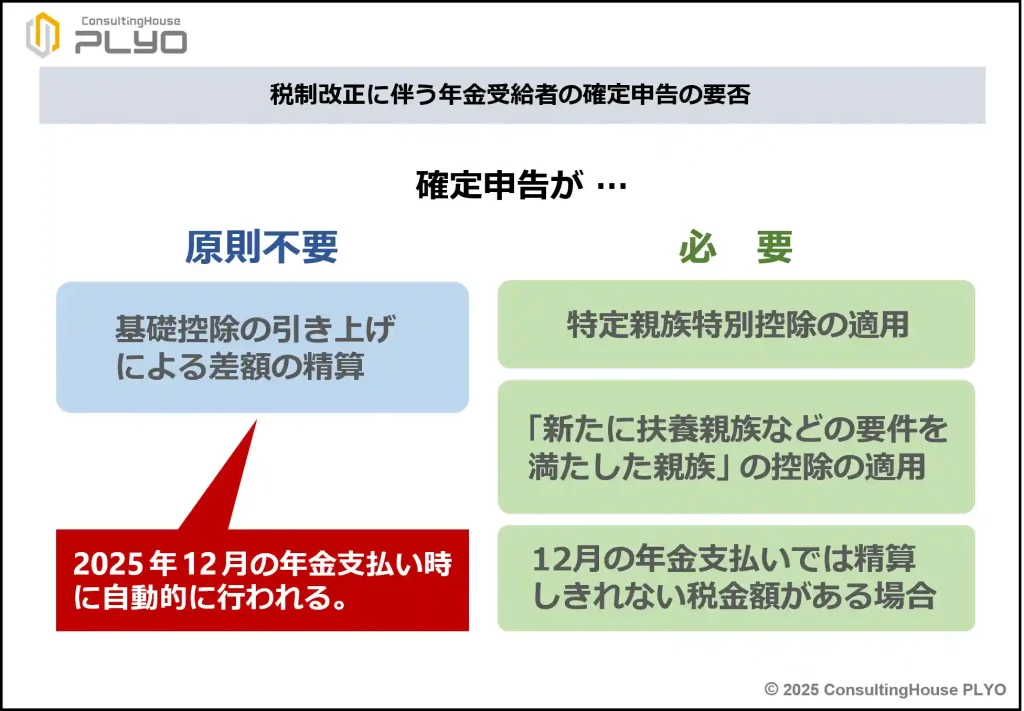 ConsultingHouse
PLYO

税制改正に伴う年金受給者の確定申告の要否

確定申告が …

原則不要

基礎控除の引き上げによる差額の精算

2025年12月の年金支払い時に自動的に行われる。

必　要

特定親族特別控除の適用

「新たに扶養親族などの要件を満たした親族」の控除の適用

12月の年金支払いでは精算しきれない税金額がある場合

© 2025 ConsultingHouse PLYO